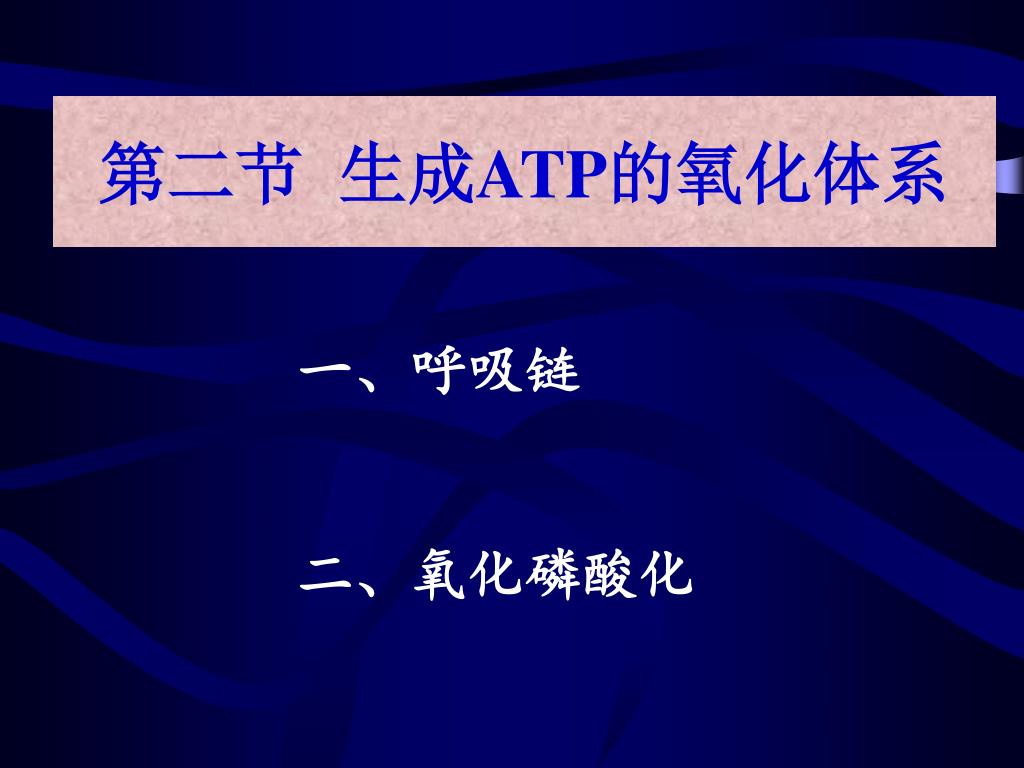 第二节 生成ATP的氧化体系

一、呼吸链

二、氧化磷酸化